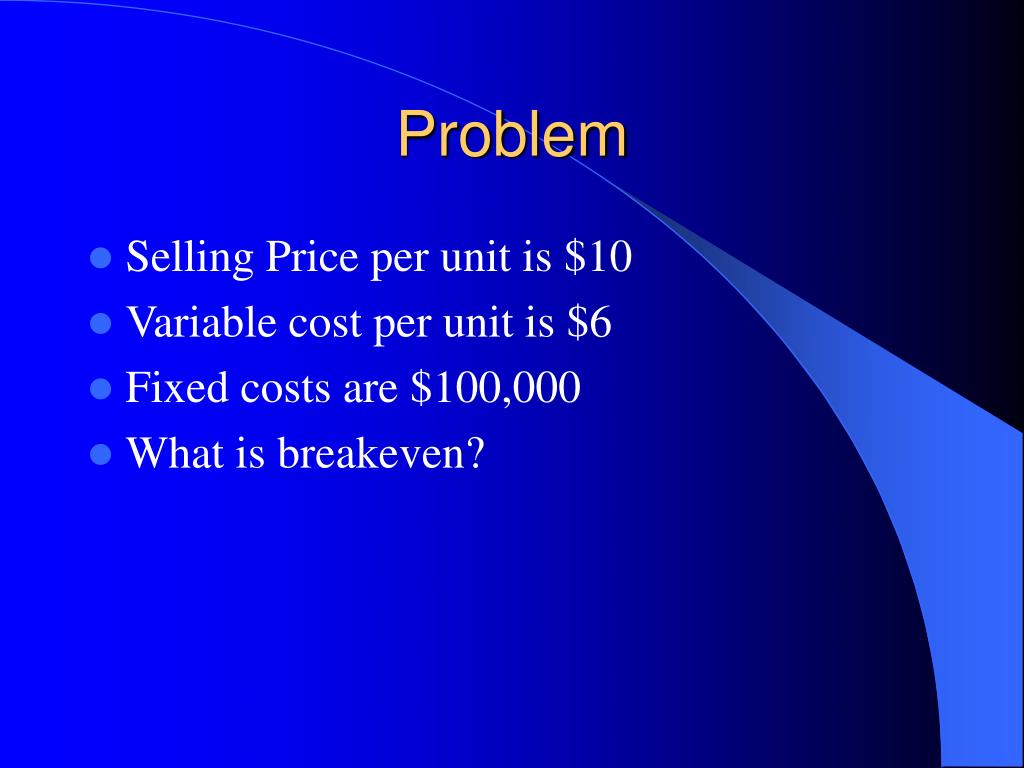 Problem

- Selling Price per unit is \$10
- Variable cost per unit is \$6
- Fixed costs are \$100,000
- What is breakeven?